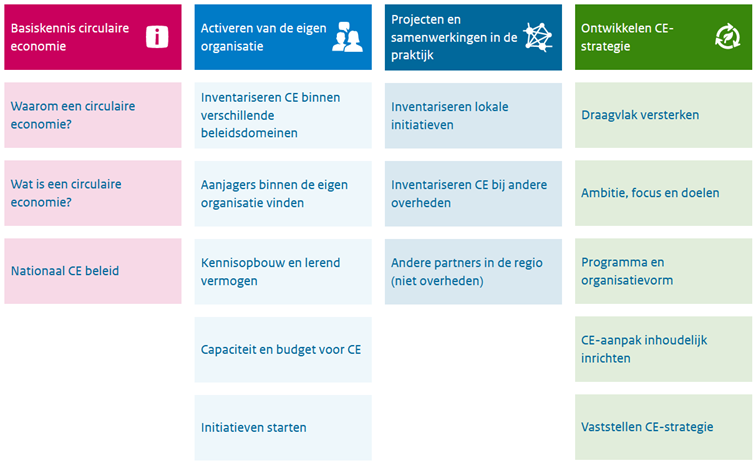 Basiskennis circulaire economie

Waarom een circulaire economie?

Wat is een circulaire economie?

Nationaal CE beleid

Activeren van de eigen organisatie

Inventariseren CE binnen verschillende beleidsdomeinen

Aanjagers binnen de eigen organisatie vinden

Kennisopbouw en lerend vermogen

Capaciteit en budget voor CE

Initiatieven starten

Projecten en samenwerkingen in de praktijk

Inventariseren lokale initiatieven

Inventariseren CE bij andere overheden

Andere partners in de regio (niet overheden)

Ontwikkelen CE-strategie

Draagvlak versterken

Ambitie, focus en doelen

Programma en organisatievorm

CE-aanpak inhoudelijk inrichten

Vaststellen CE-strategie